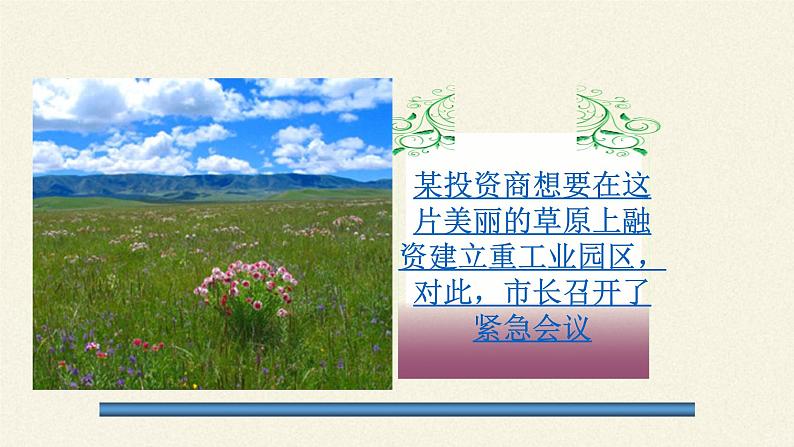 某投资商想要在这片美丽的草原上融资建立重工业园区，对此，市长召开了紧急会议